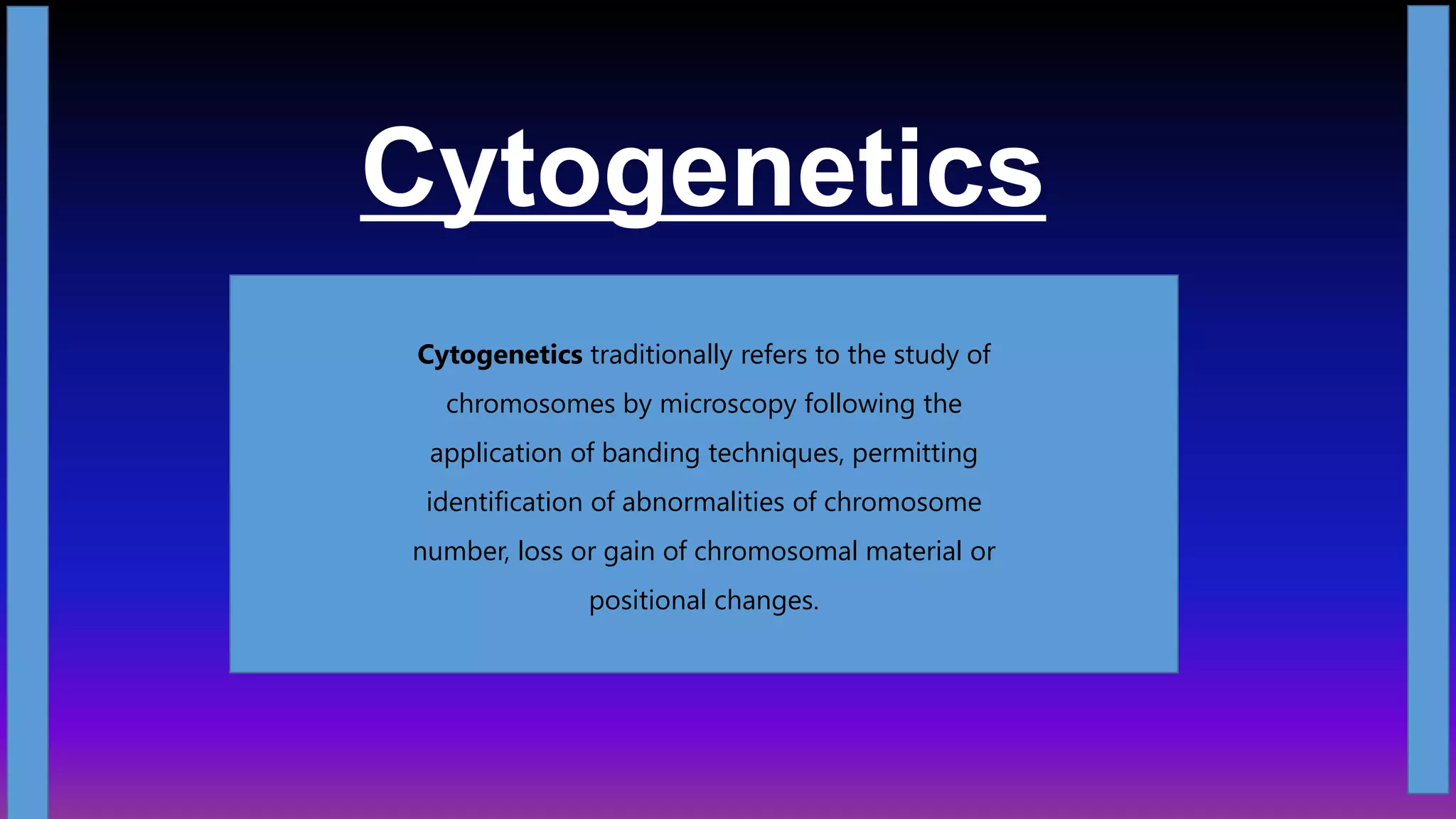 Cytogenetics

Cytogenetics traditionally refers to the study of chromosomes by microscopy following the application of banding techniques, permitting identification of abnormalities of chromosome number, loss or gain of chromosomal material or positional changes.